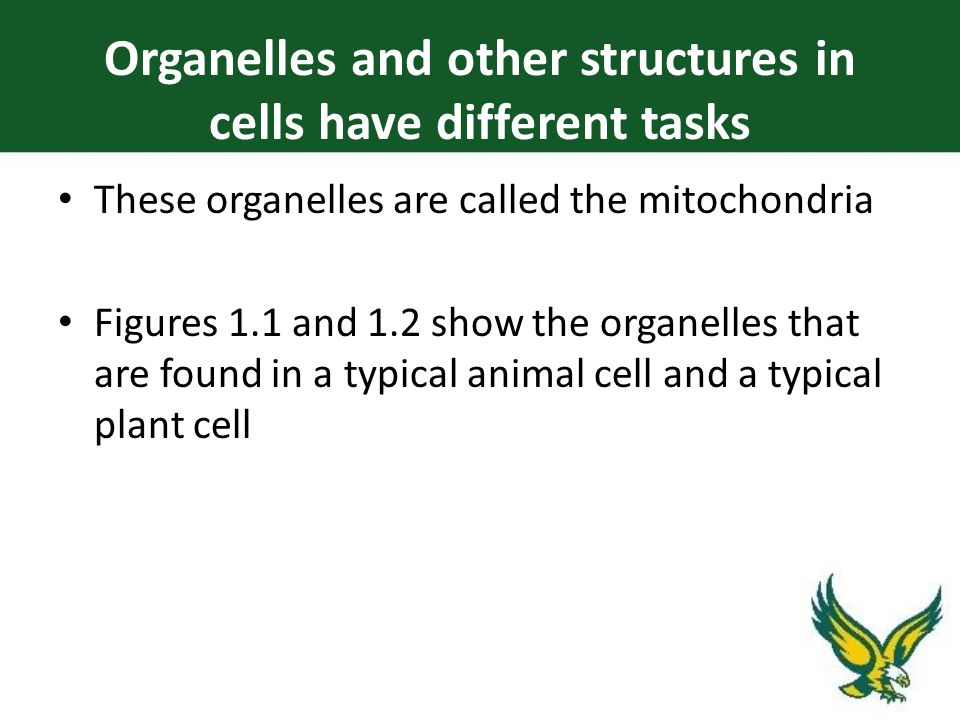 Organelles and other structures in cells have different tasks

• These organelles are called the mitochondria

• Figures 1.1 and 1.2 show the organelles that are found in a typical animal cell and a typical plant cell